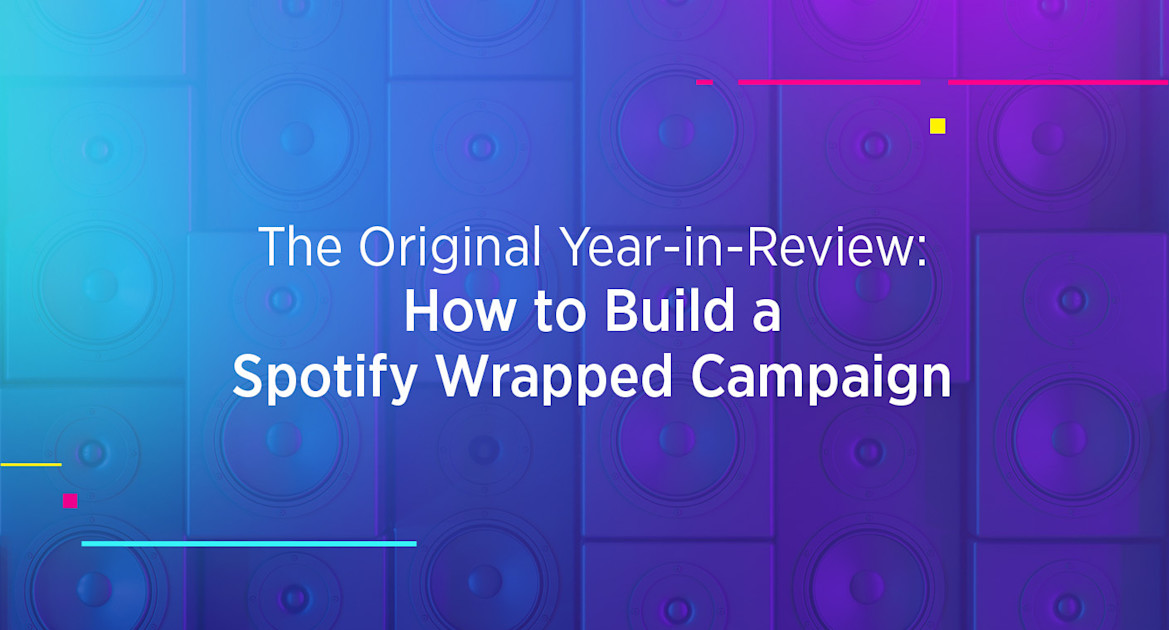 The Original Year-in-Review:
How to Build a Spotify Wrapped Campaign